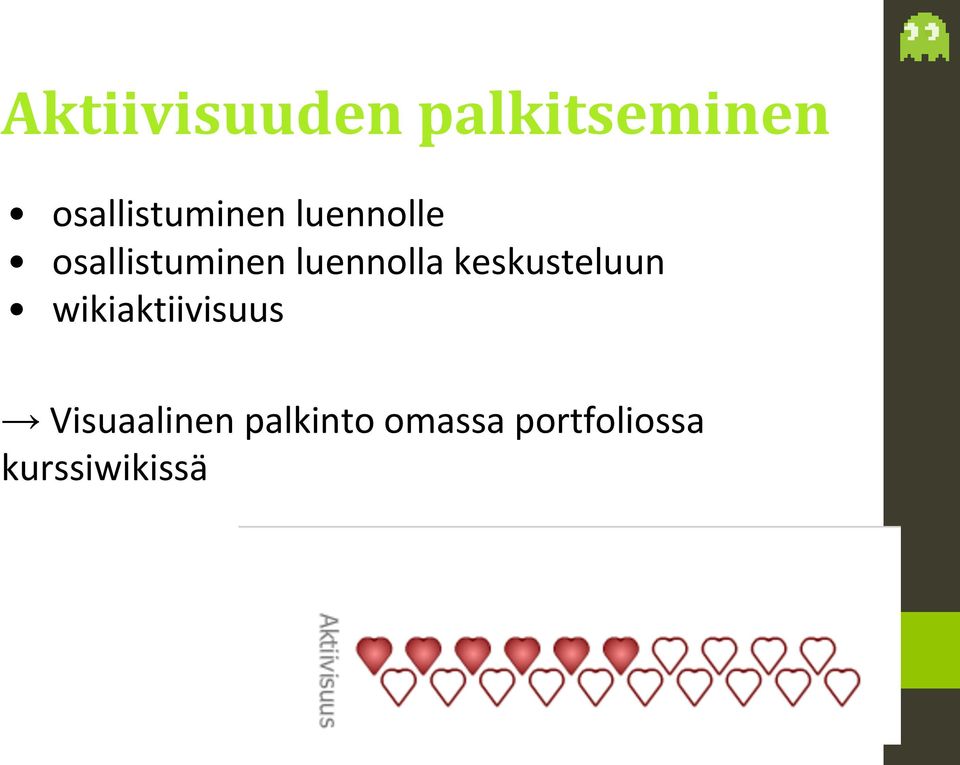 Aktiivisuuden palkitseminen

• osallistuminen luennolle
• osallistuminen luennolla keskusteluun
• wikiaktiivisuus

→ Visuaalinen palkinto omassa portfoliossa kurssiwikissä

Aktiivisuus